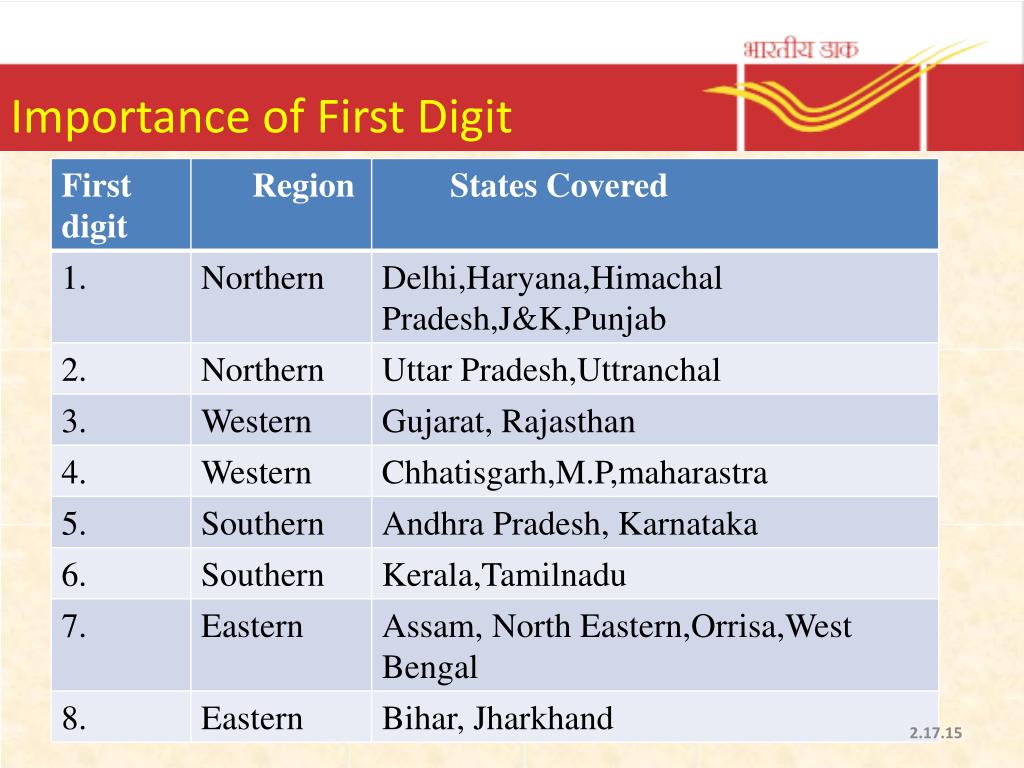 भारतीय डाक

Importance of First Digit

| First digit | Region | States Covered |
|---|---|---|
| 1. | Northern | Delhi,Haryana,Himachal Pradesh,J&K,Punjab |
| 2. | Northern | Uttar Pradesh,Uttranchal |
| 3. | Western | Gujarat, Rajasthan |
| 4. | Western | Chhatisgarh,M.P,maharastra |
| 5. | Southern | Andhra Pradesh, Karnataka |
| 6. | Southern | Kerala,Tamilnadu |
| 7. | Eastern | Assam, North Eastern,Orrisa,West Bengal |
| 8. | Eastern | Bihar, Jharkhand |

2.17.15